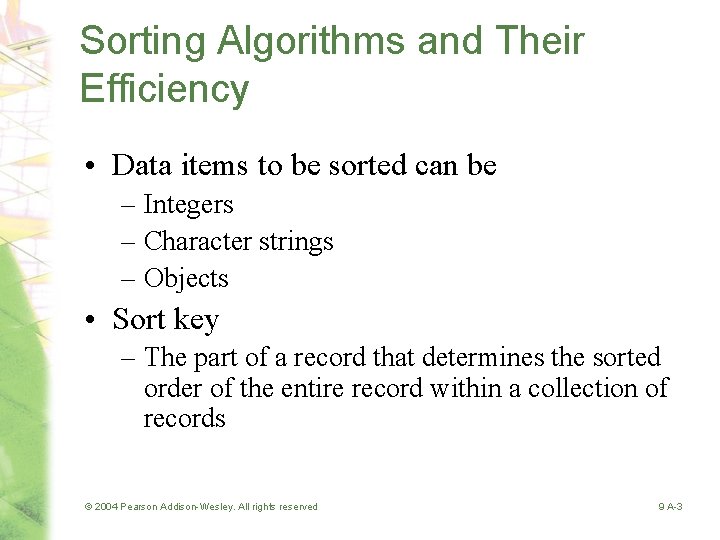 Sorting Algorithms and Their Efficiency

• Data items to be sorted can be
– Integers
– Character strings
– Objects

• Sort key
– The part of a record that determines the sorted order of the entire record within a collection of records

© 2004 Pearson Addison-Wesley. All rights reserved

9 A-3